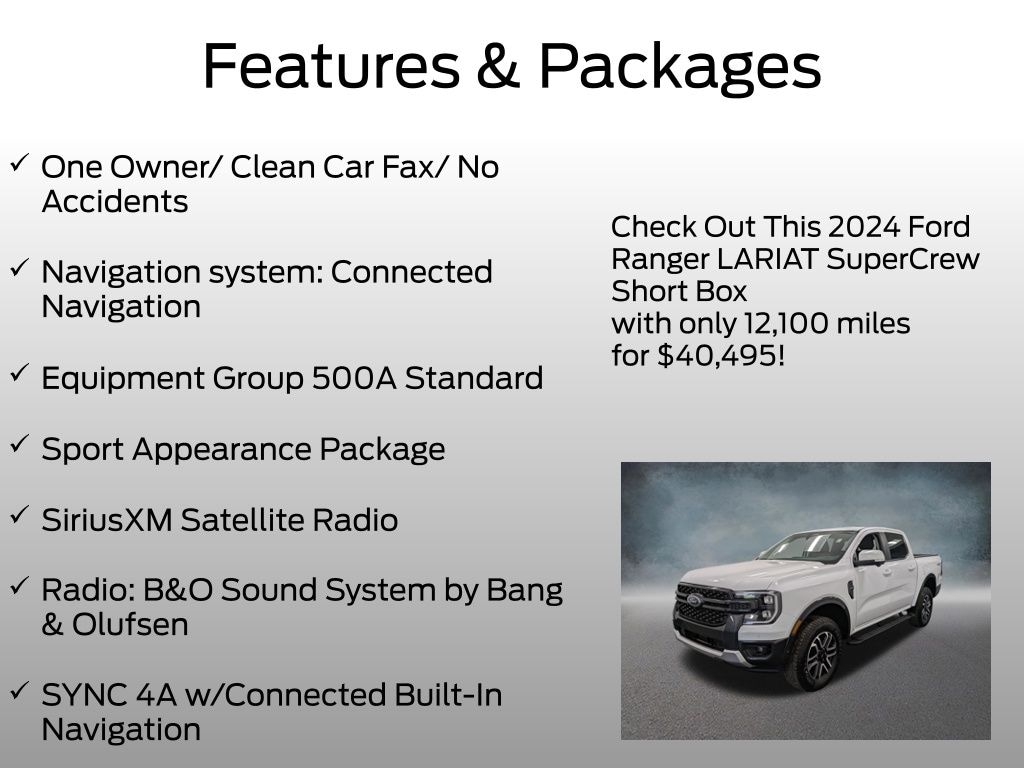 Features & Packages

✓ One Owner/ Clean Car Fax/ No Accidents

✓ Navigation system: Connected Navigation

✓ Equipment Group 500A Standard

✓ Sport Appearance Package

✓ SiriusXM Satellite Radio

✓ Radio: B&O Sound System by Bang & Olufsen

✓ SYNC 4A w/Connected Built-In Navigation

Check Out This 2024 Ford Ranger LARIAT SuperCrew Short Box
with only 12,100 miles
for $40,495!